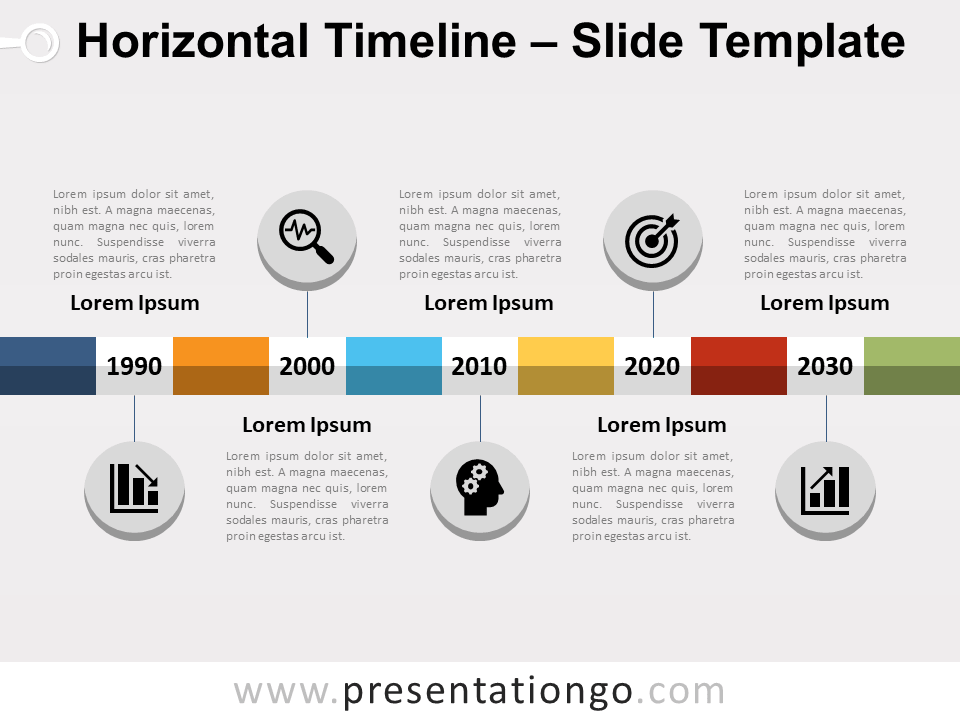 Horizontal Timeline – Slide Template

Lorem ipsum dolor sit amet, nibh est. A magna maecenas, quam magna nec quis, lorem nunc. Suspendisse viverra sodales mauris, cras pharetra proin egestas arcu ist.

Lorem Ipsum

Lorem ipsum dolor sit amet, nibh est. A magna maecenas, quam magna nec quis, lorem nunc. Suspendisse viverra sodales mauris, cras pharetra proin egestas arcu ist.

Lorem Ipsum

Lorem ipsum dolor sit amet, nibh est. A magna maecenas, quam magna nec quis, lorem nunc. Suspendisse viverra sodales mauris, cras pharetra proin egestas arcu ist.

Lorem Ipsum

1990 2000 2010 2020 2030

Lorem Ipsum

Lorem ipsum dolor sit amet, nibh est. A magna maecenas, quam magna nec quis, lorem nunc. Suspendisse viverra sodales mauris, cras pharetra proin egestas arcu ist.

Lorem Ipsum

Lorem ipsum dolor sit amet, nibh est. A magna maecenas, quam magna nec quis, lorem nunc. Suspendisse viverra sodales mauris, cras pharetra proin egestas arcu ist.

www.presentationgo.com